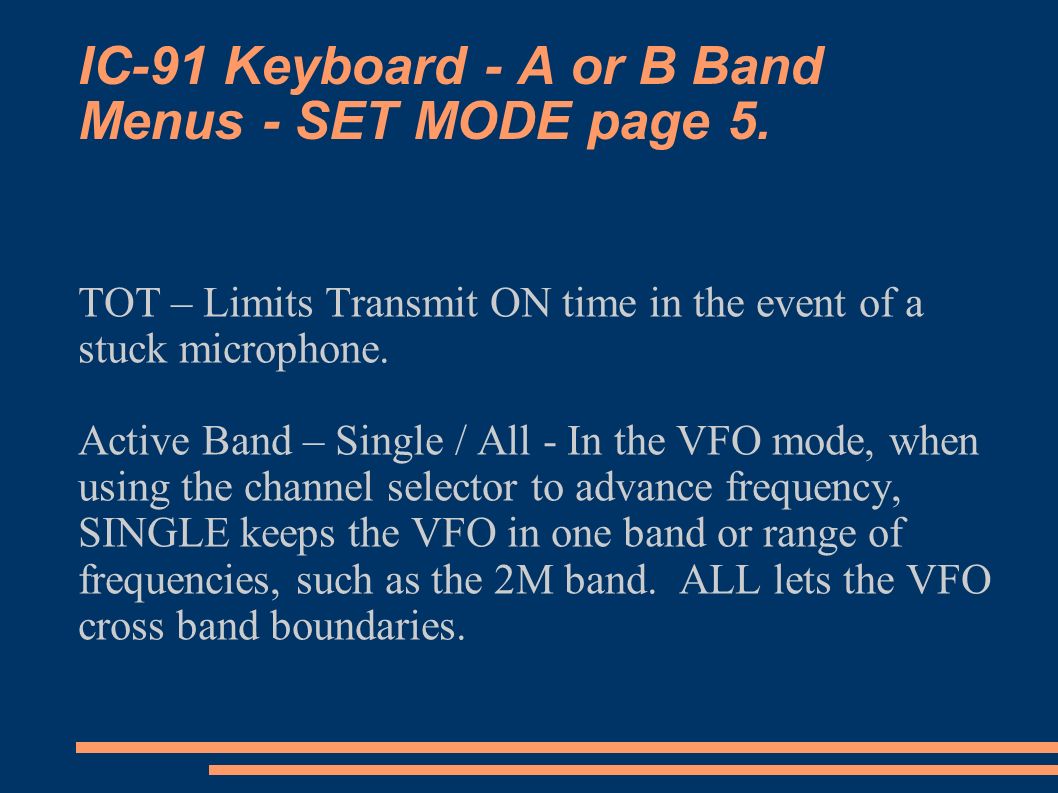 IC-91 Keyboard - A or B Band Menus - SET MODE page 5.

TOT – Limits Transmit ON time in the event of a stuck microphone.

Active Band – Single / All - In the VFO mode, when using the channel selector to advance frequency, SINGLE keeps the VFO in one band or range of frequencies, such as the 2M band. ALL lets the VFO cross band boundaries.